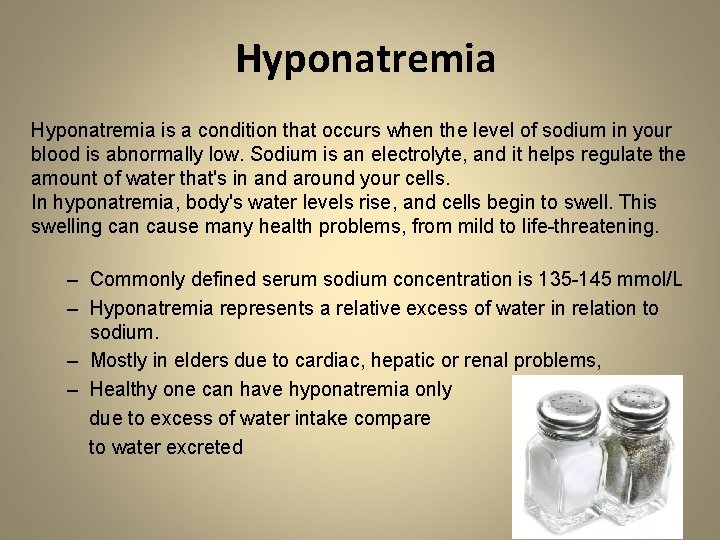 Hyponatremia

Hyponatremia is a condition that occurs when the level of sodium in your blood is abnormally low. Sodium is an electrolyte, and it helps regulate the amount of water that's in and around your cells.
In hyponatremia, body's water levels rise, and cells begin to swell. This swelling can cause many health problems, from mild to life-threatening.

– Commonly defined serum sodium concentration is 135-145 mmol/L
– Hyponatremia represents a relative excess of water in relation to sodium.
– Mostly in elders due to cardiac, hepatic or renal problems,
– Healthy one can have hyponatremia only due to excess of water intake compare to water excreted